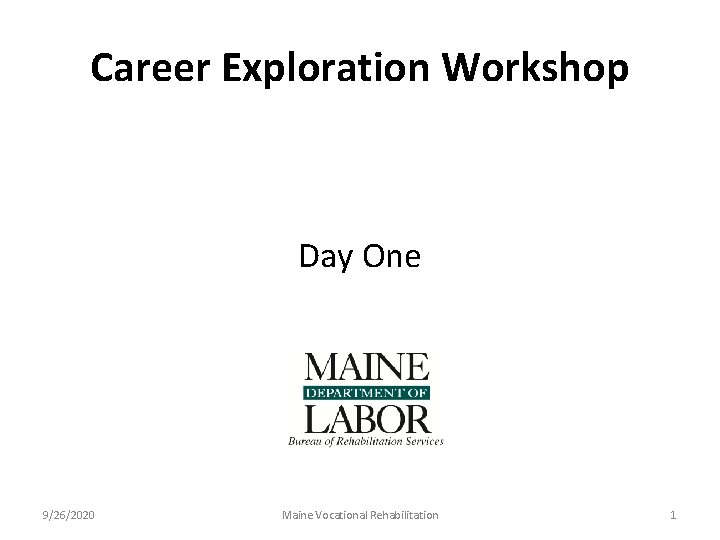 Career Exploration Workshop

Day One

MAINE
DEPARTMENT OF
LABOR
Bureau of Rehabilitation Services

9/26/2020

Maine Vocational Rehabilitation

1